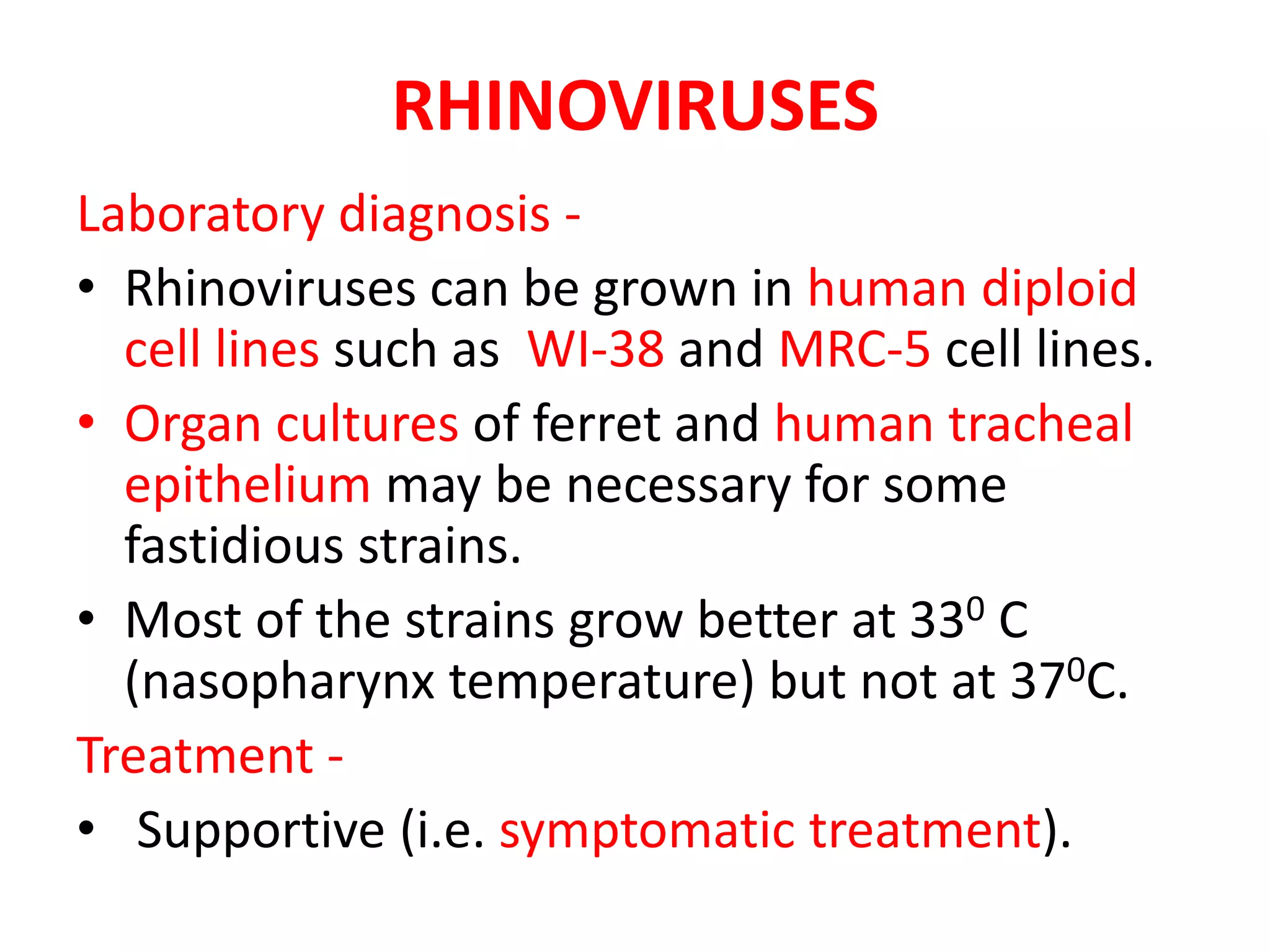 RHINOVIRUSES

Laboratory diagnosis -

• Rhinoviruses can be grown in human diploid cell lines such as WI-38 and MRC-5 cell lines.

• Organ cultures of ferret and human tracheal epithelium may be necessary for some fastidious strains.

• Most of the strains grow better at $33^0$ C (nasopharynx temperature) but not at $37^0$C.

Treatment -

• Supportive (i.e. symptomatic treatment).